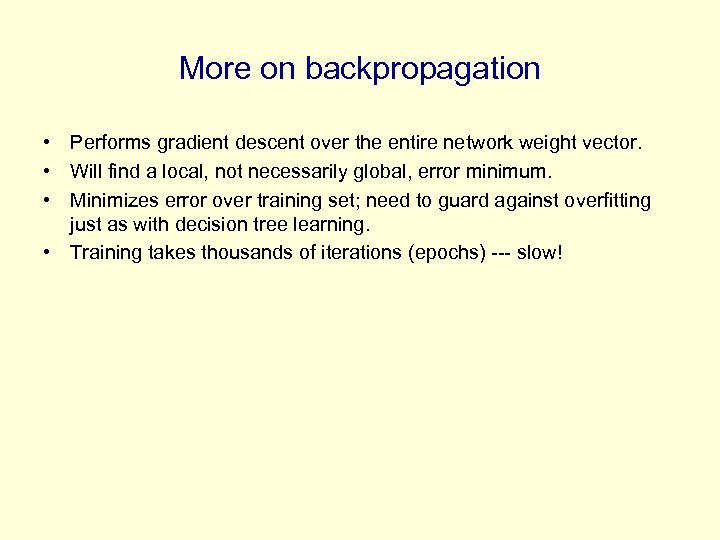 More on backpropagation

• Performs gradient descent over the entire network weight vector.
• Will find a local, not necessarily global, error minimum.
• Minimizes error over training set; need to guard against overfitting just as with decision tree learning.
• Training takes thousands of iterations (epochs) --- slow!